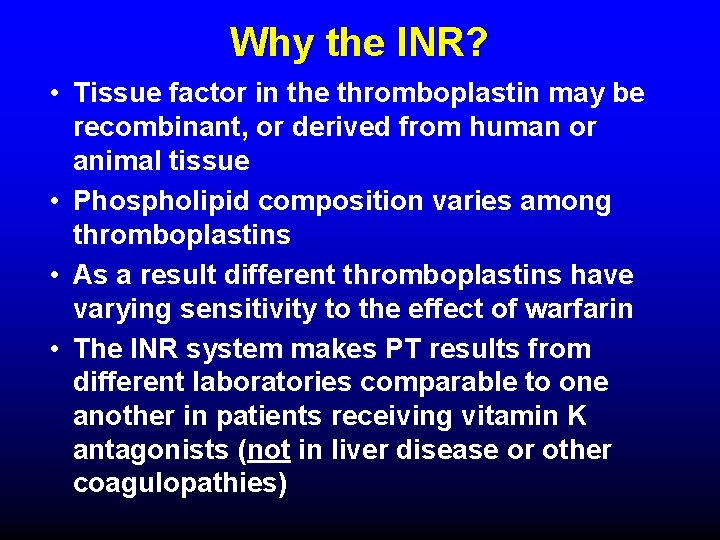 Why the INR?

• Tissue factor in the thromboplastin may be recombinant, or derived from human or animal tissue
• Phospholipid composition varies among thromboplastins
• As a result different thromboplastins have varying sensitivity to the effect of warfarin
• The INR system makes PT results from different laboratories comparable to one another in patients receiving vitamin K antagonists (not in liver disease or other coagulopathies)